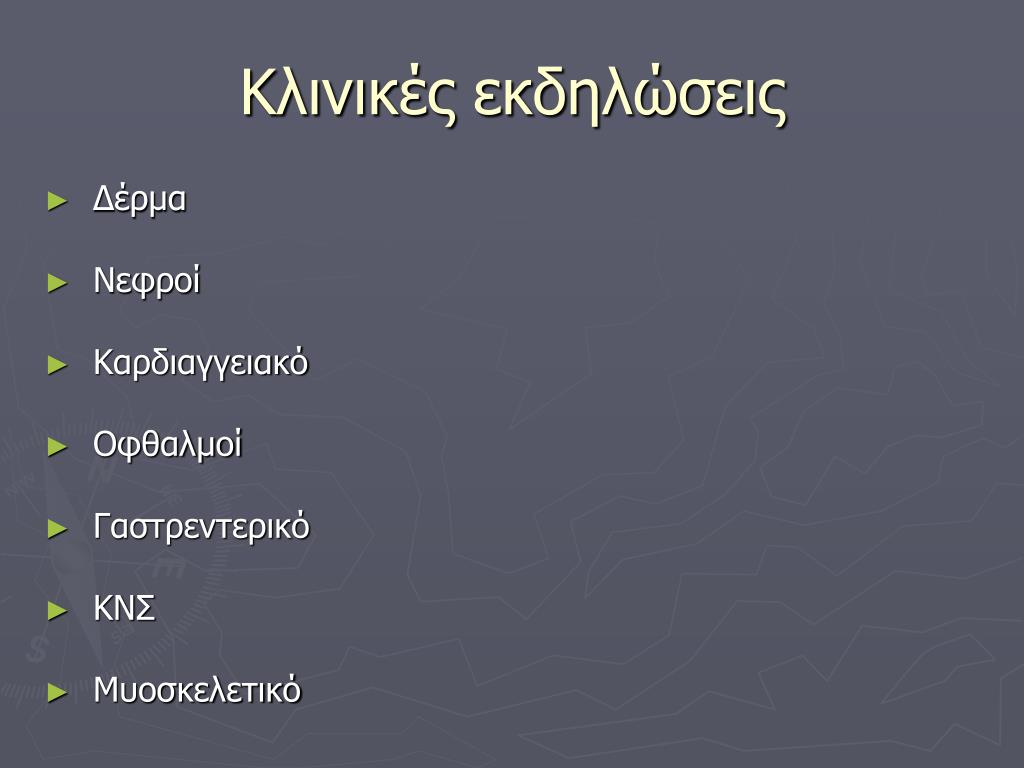 Κλινικές εκδηλώσεις

► Δέρμα
► Νεφροί
► Καρδιαγγειακό
► Οφθαλμοί
► Γαστρεντερικό
► ΚΝΣ
► Μυοσκελετικό